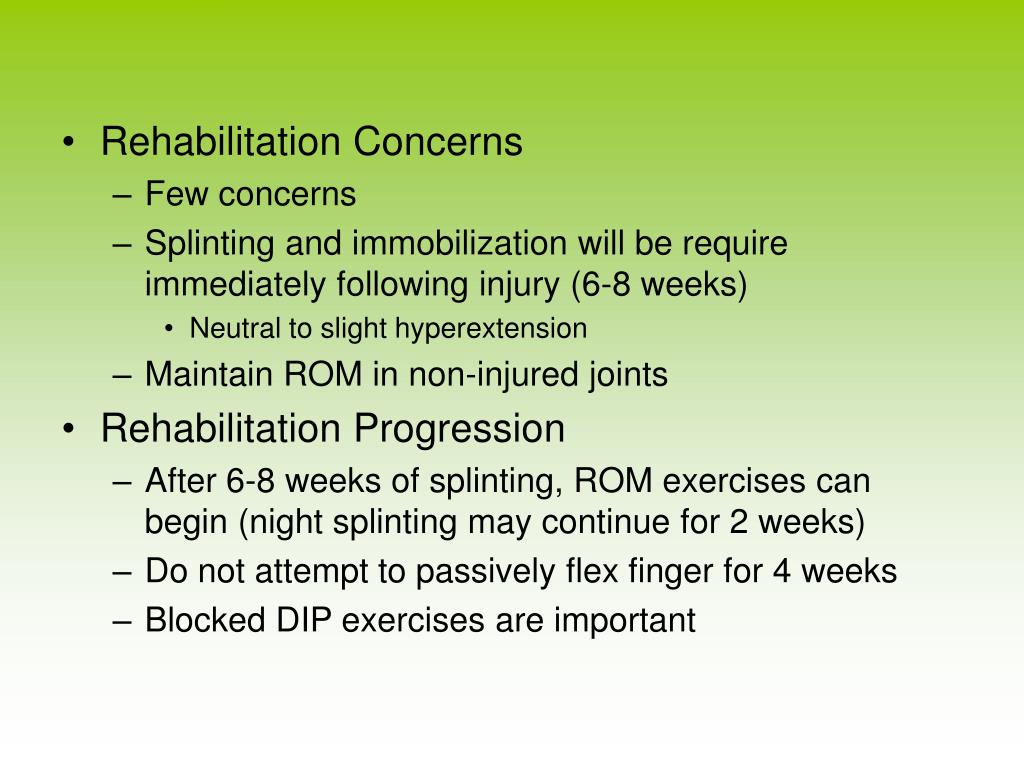 • Rehabilitation Concerns
– Few concerns
– Splinting and immobilization will be require immediately following injury (6-8 weeks)
• Neutral to slight hyperextension
– Maintain ROM in non-injured joints
• Rehabilitation Progression
– After 6-8 weeks of splinting, ROM exercises can begin (night splinting may continue for 2 weeks)
– Do not attempt to passively flex finger for 4 weeks
– Blocked DIP exercises are important